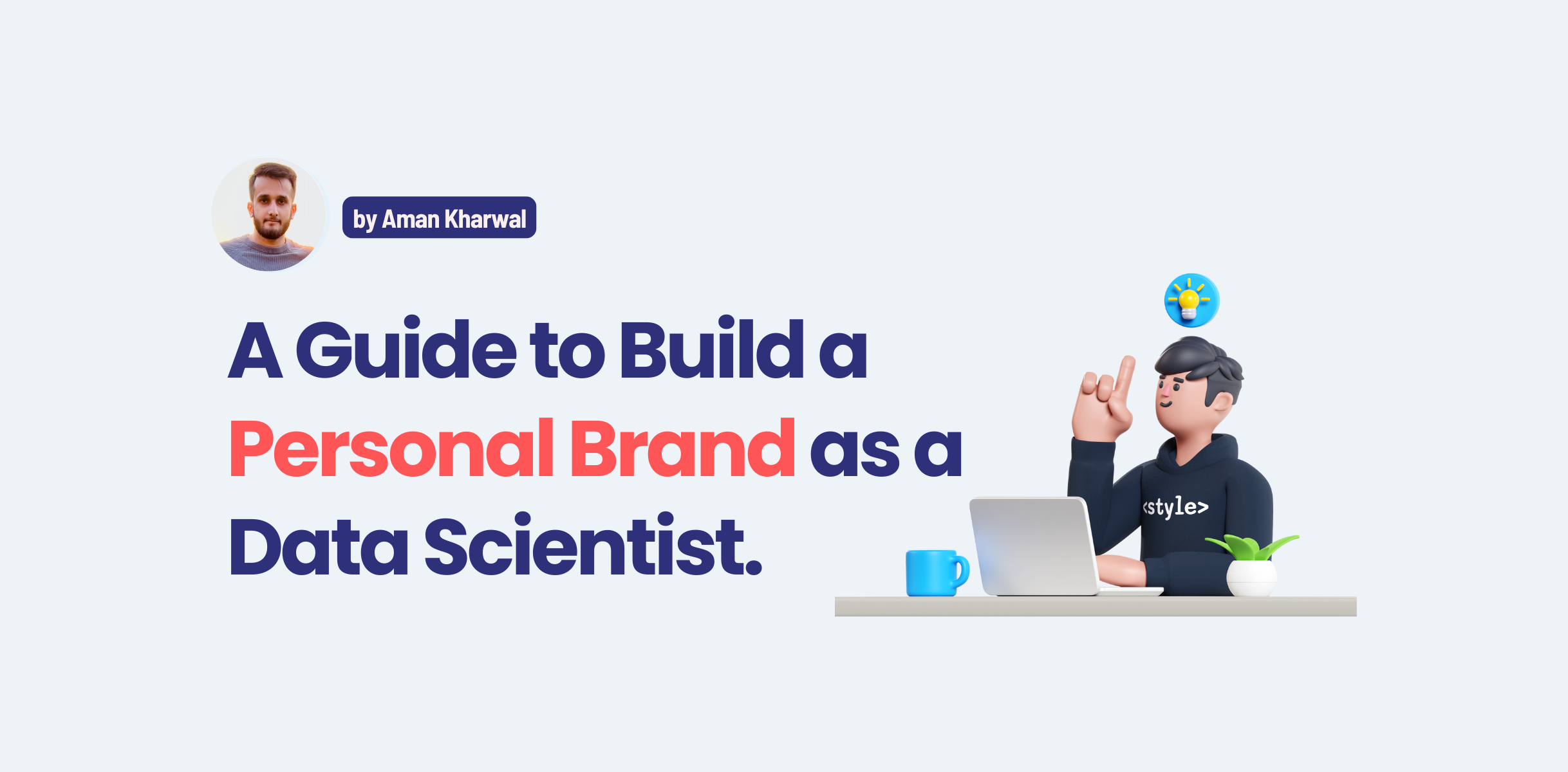 by Aman Kharwal

A Guide to Build a Personal Brand as a Data Scientist.

<style>